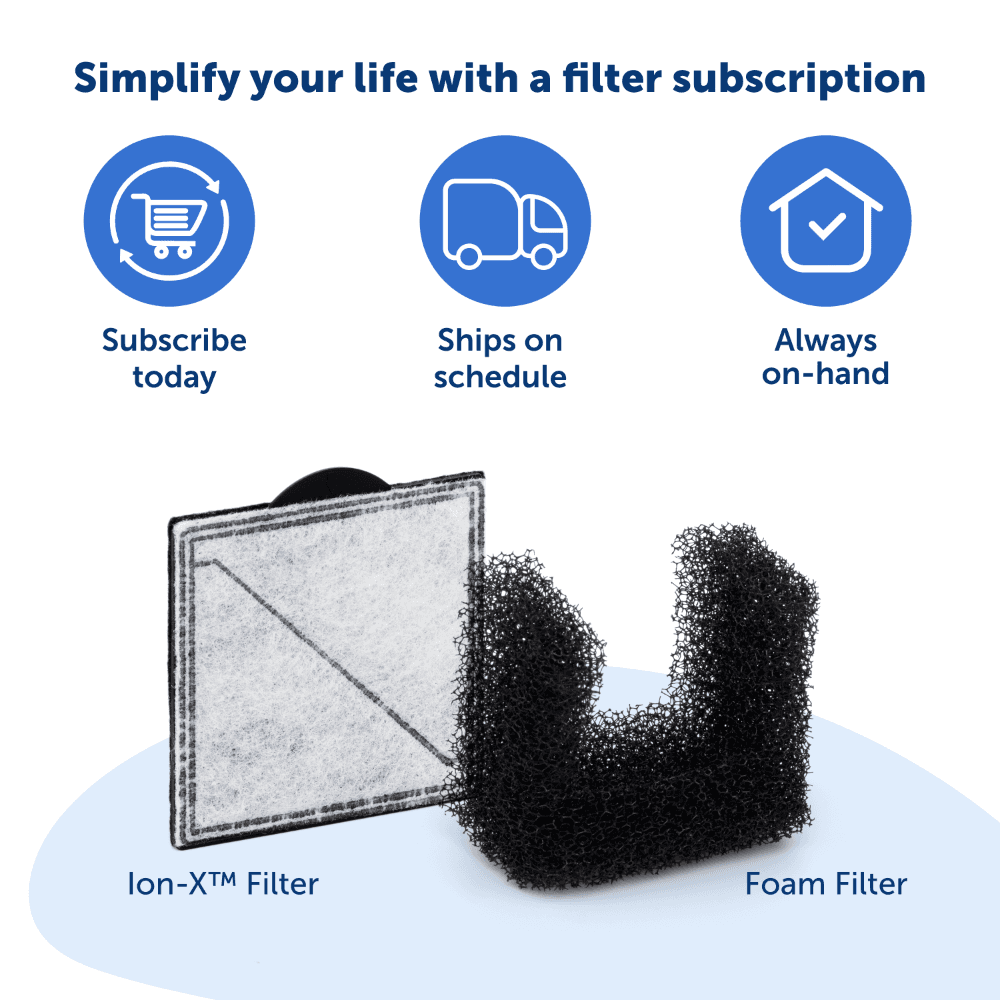 Simplify your life with a filter subscription

Subscribe today

Ships on schedule

Always on-hand

Ion-X™ Filter

Foam Filter